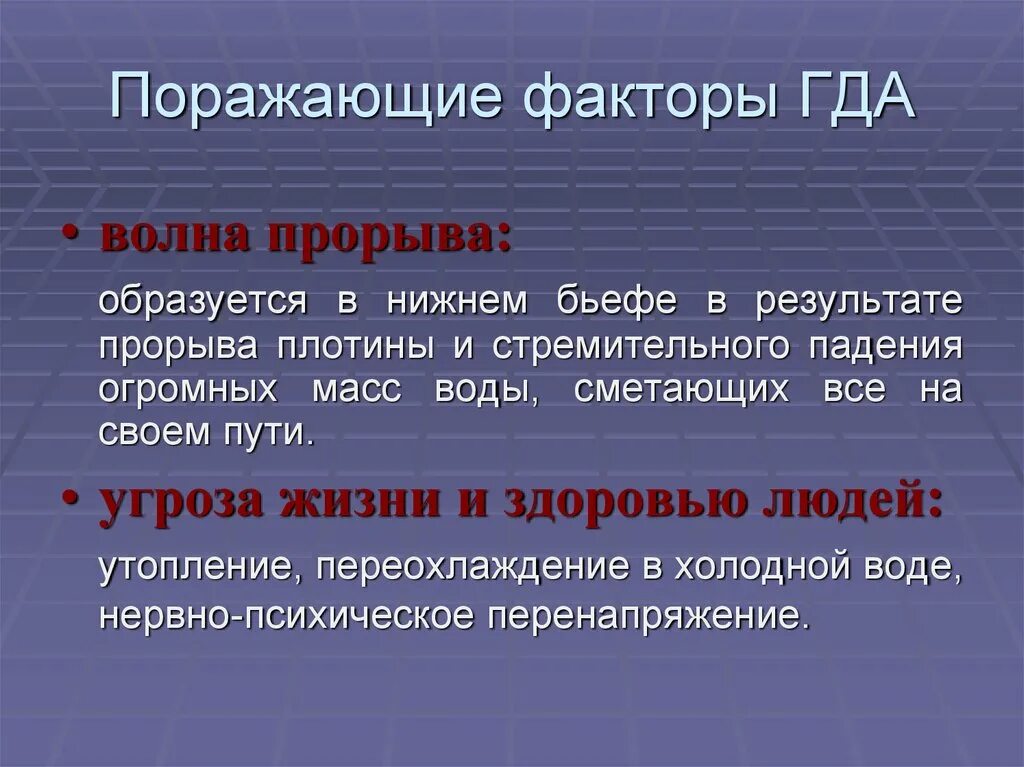 Поражающие факторы ГДА

• волна прорыва:

образуется в нижнем бьефе в результате прорыва плотины и стремительного падения огромных масс воды, сметающих все на своем пути.

• угроза жизни и здоровью людей:

утопление, переохлаждение в холодной воде, нервно-психическое перенапряжение.